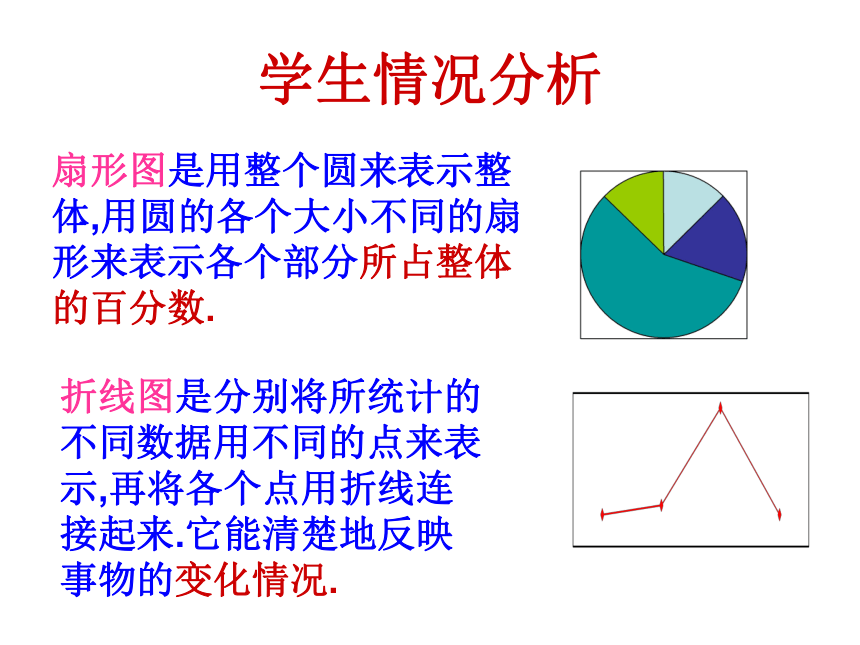 学生情况分析

扇形图是用整个圆来表示整体,用圆的各个大小不同的扇形来表示各个部分所占整体的百分数.

折线图是分别将所统计的不同数据用不同的点来表示,再将各个点用折线连接起来.它能清楚地反映事物的变化情况.